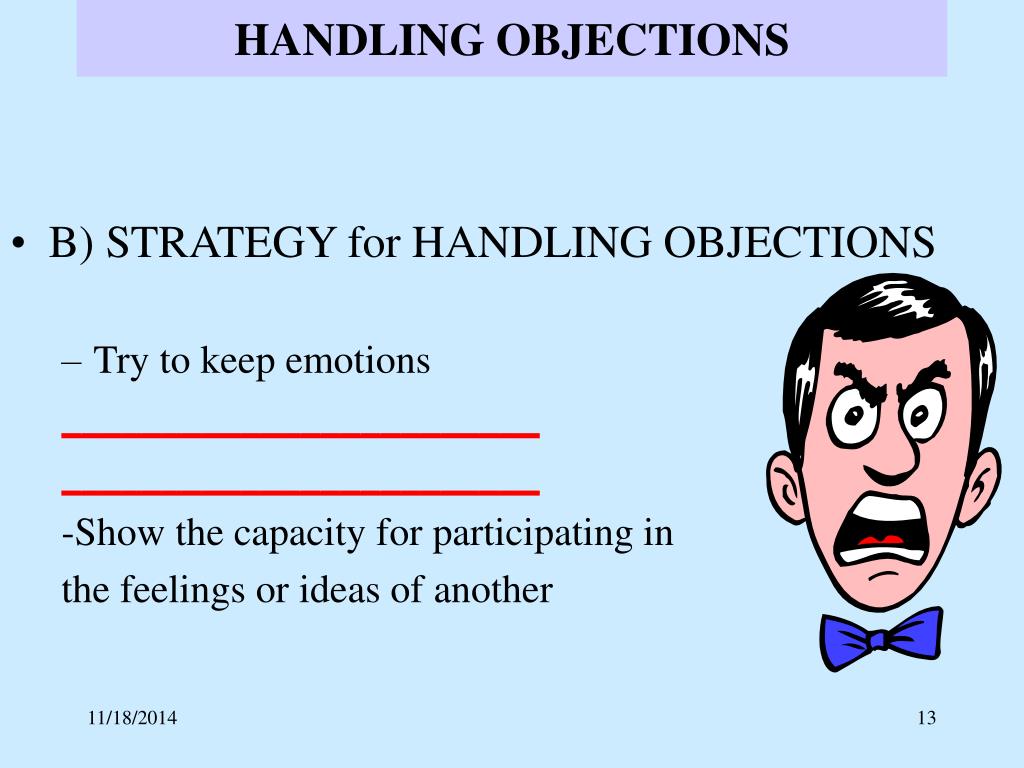 HANDLING OBJECTIONS

• B) STRATEGY for HANDLING OBJECTIONS

– Try to keep emotions

____________________

____________________

-Show the capacity for participating in the feelings or ideas of another

11/18/2014

13